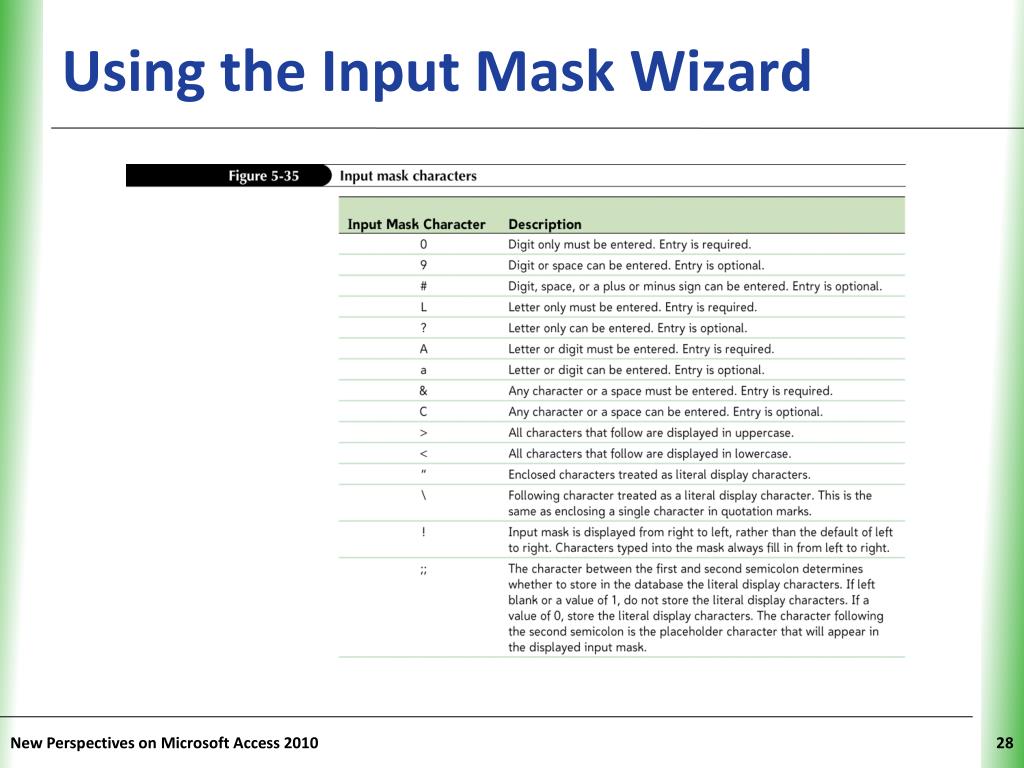 Using the Input Mask Wizard

Figure 5-35 Input mask characters

| Input Mask Character | Description |
|---|---|
| 0 | Digit only must be entered. Entry is required. |
| 9 | Digit or space can be entered. Entry is optional. |
| # | Digit, space, or a plus or minus sign can be entered. Entry is optional. |
| L | Letter only must be entered. Entry is required. |
| ? | Letter only can be entered. Entry is optional. |
| A | Letter or digit must be entered. Entry is required. |
| a | Letter or digit can be entered. Entry is optional. |
| & | Any character or a space must be entered. Entry is required. |
| C | Any character or a space can be entered. Entry is optional. |
| > | All characters that follow are displayed in uppercase. |
| < | All characters that follow are displayed in lowercase. |
| " | Enclosed characters treated as literal display characters. |
| \ | Following character treated as a literal display character. This is the same as enclosing a single character in quotation marks. |
| ! | Input mask is displayed from right to left, rather than the default of left to right. Characters typed into the mask always fill in from left to right. |
| ;; | The character between the first and second semicolon determines whether to store in the database the literal display characters. If left blank or a value of 1, do not store the literal display characters. If a value of 0, store the literal display characters. The character following the second semicolon is the placeholder character that will appear in the displayed input mask. |

New Perspectives on Microsoft Access 2010

28